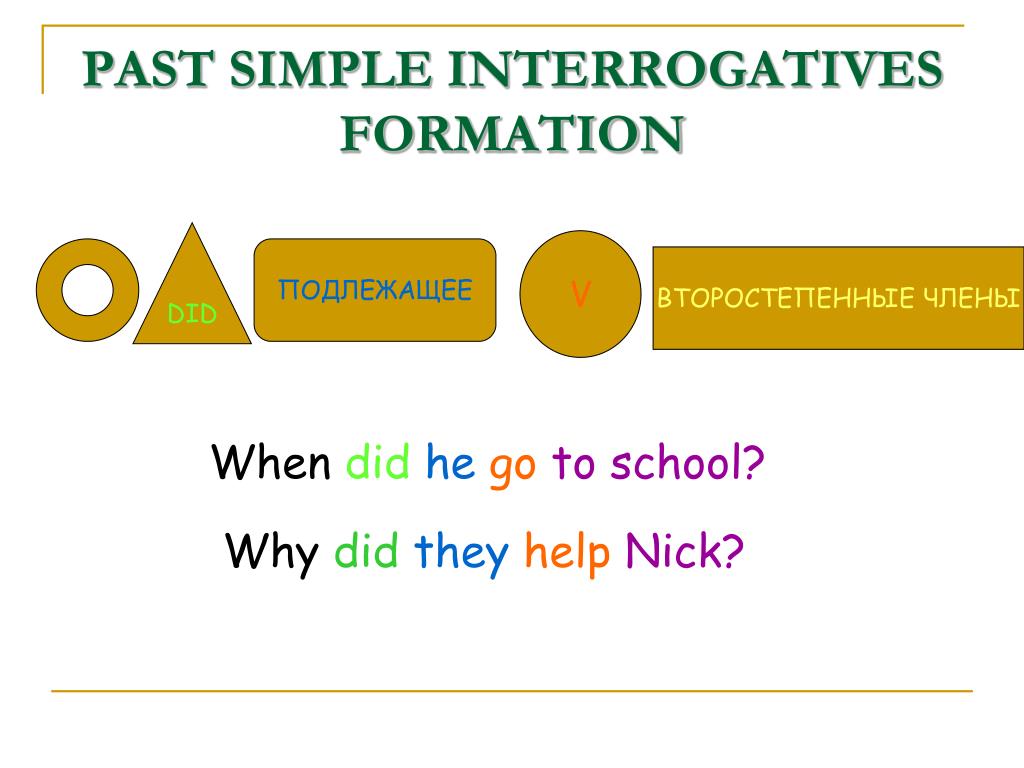 PAST SIMPLE INTERROGATIVES FORMATION

DID

ПОДЛЕЖАЩЕЕ

V

ВТОРОСТЕПЕННЫЕ ЧЛЕНЫ

When did he go to school?

Why did they help Nick?